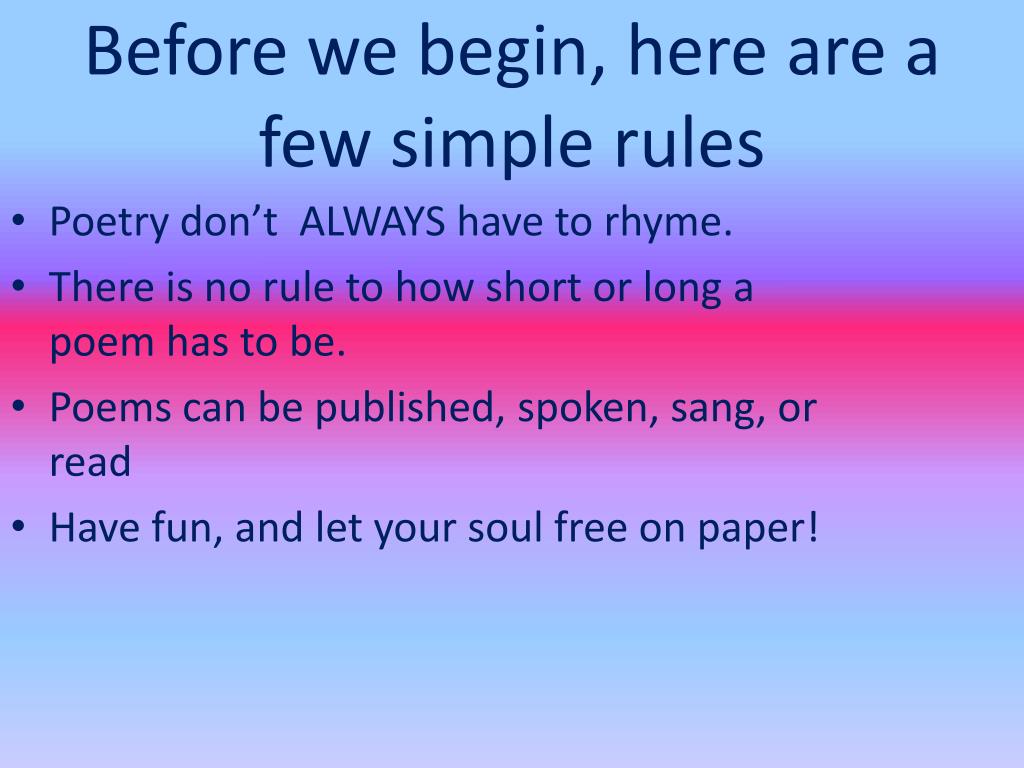 Before we begin, here are a few simple rules

• Poetry don’t  ALWAYS have to rhyme.
• There is no rule to how short or long a poem has to be.
• Poems can be published, spoken, sang, or read
• Have fun, and let your soul free on paper!